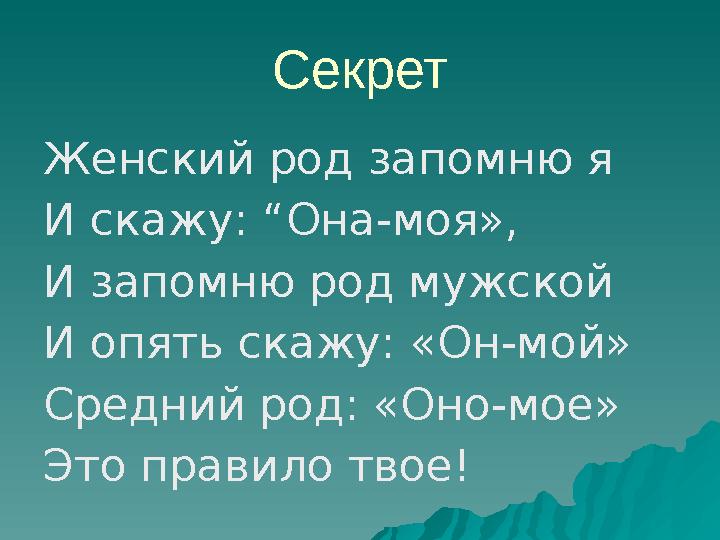 Секрет

Женский род запомню я
И скажу: “Она-моя»,
И запомню род мужской
И опять скажу: «Он-мой»
Средний род: «Оно-мое»
Это правило твое!